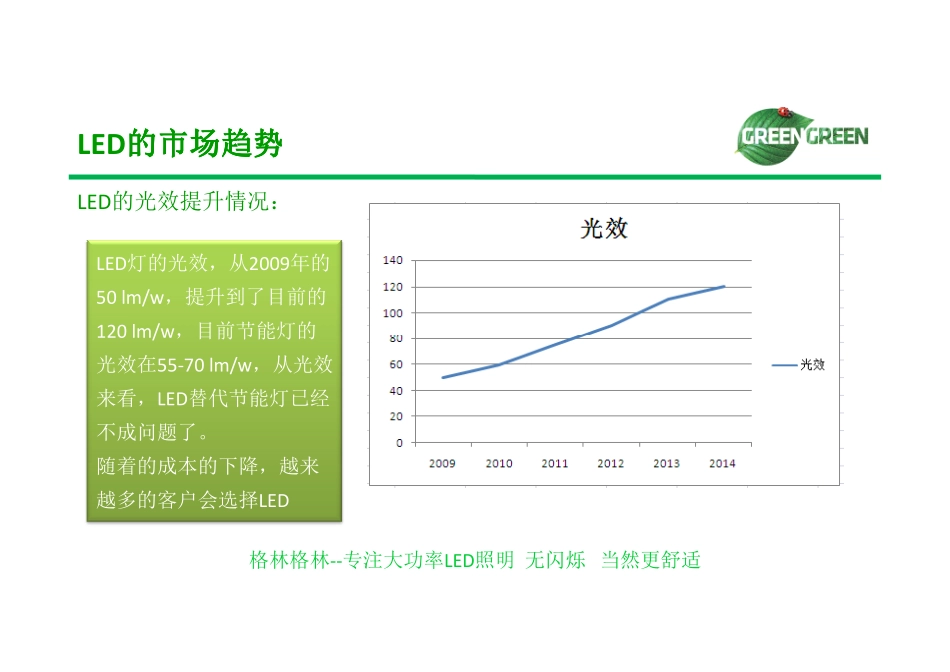 LED的市场趋势

GREEN GREEN

LED的光效提升情况：

LED灯的光效，从2009年的50 lm/w，提升到了目前的120 lm/w，目前节能灯的光效在55-70 lm/w，从光效来看，LED替代节能灯已经不成问题了。
随着的成本的下降，越来越多的客户会选择LED

光效

140
120
100
80
60
40
20
0
2009 2010 2011 2012 2013 2014

光效

格林格林--专注大功率LED照明 无闪烁 当然更舒适